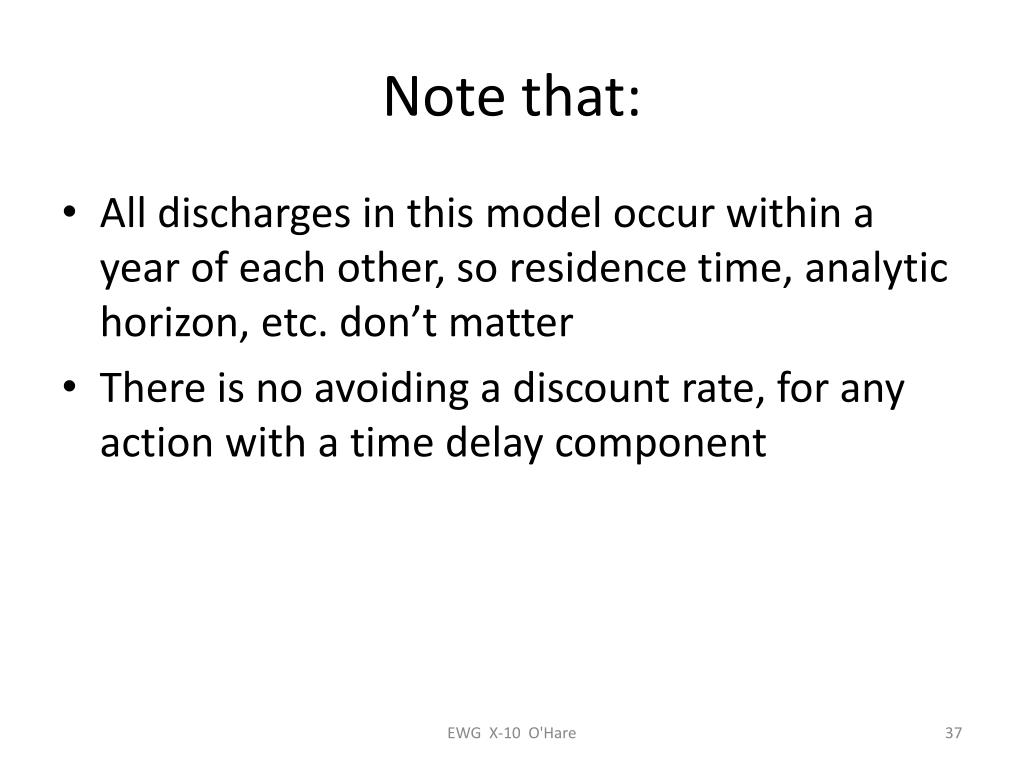 Note that:

• All discharges in this model occur within a year of each other, so residence time, analytic horizon, etc. don’t matter
• There is no avoiding a discount rate, for any action with a time delay component

EWG X-10 O'Hare

37